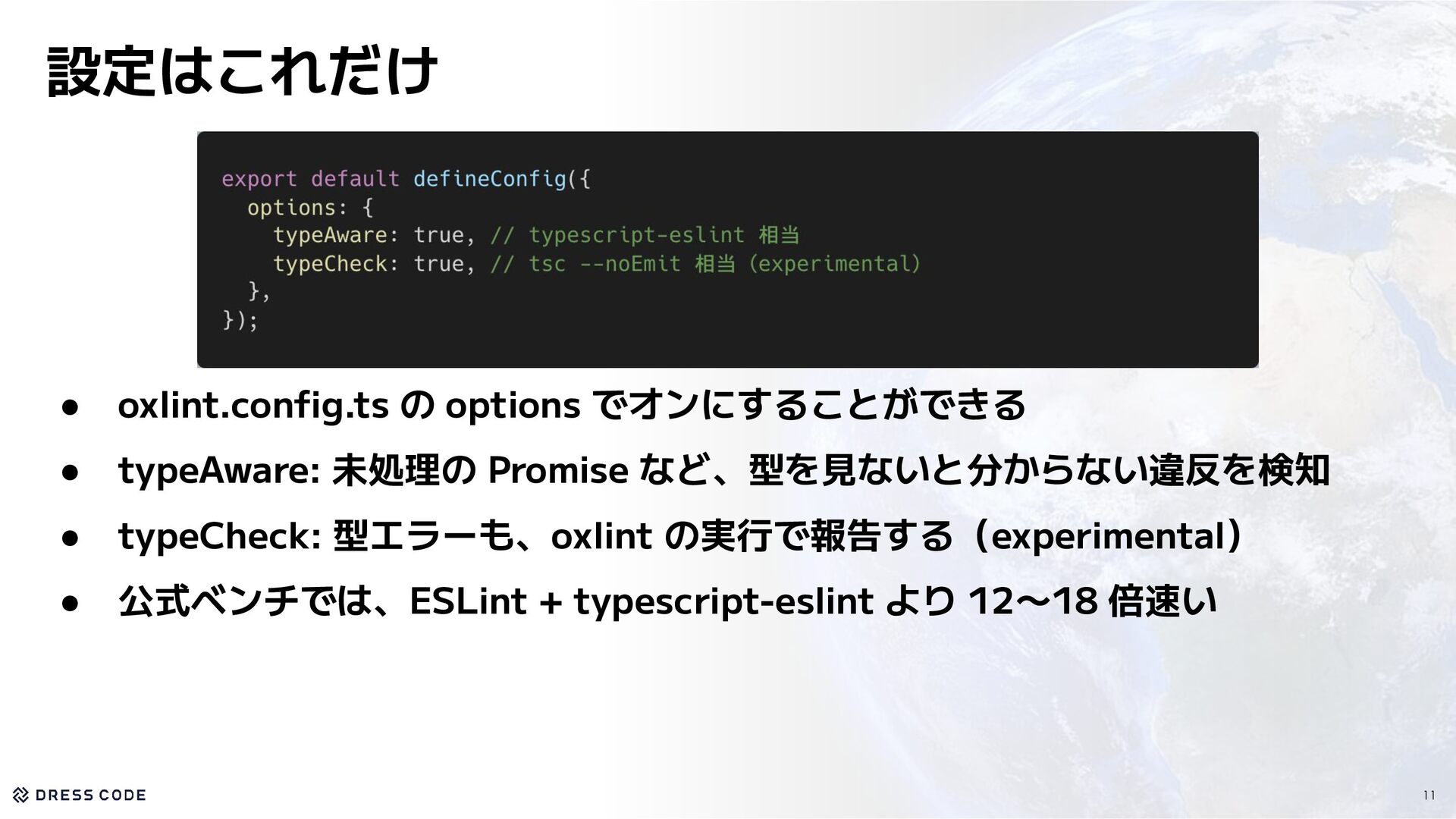 設定はこれだけ

export default defineConfig({
  options: {
    typeAware: true, // typescript-eslint 相当
    typeCheck: true, // tsc --noEmit 相当 (experimental)
  },
});

● oxlint.config.ts の options でオンにすることができる
● typeAware: 未処理の Promise など、型を見ないと分からない違反を検知
● typeCheck: 型エラーも、oxlint の実行で報告する（experimental）
● 公式ベンチでは、ESLint + typescript-eslint より 12〜18 倍速い

DRESS CODE

11